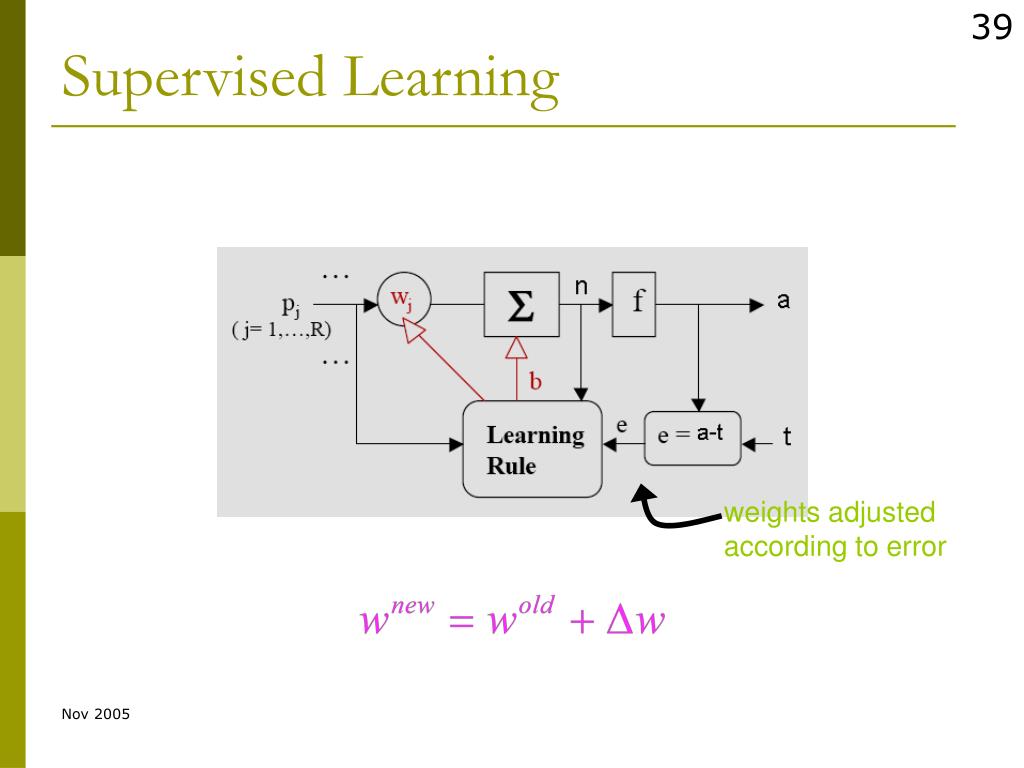 39

Supervised Learning

…
$p_j$
( j= 1,…,R)
…
$w_j$
$\Sigma$
n
f
a
b
Learning Rule
e
e = a-t
t

weights adjusted according to error

$w^{new} = w^{old} + \Delta w$

Nov 2005